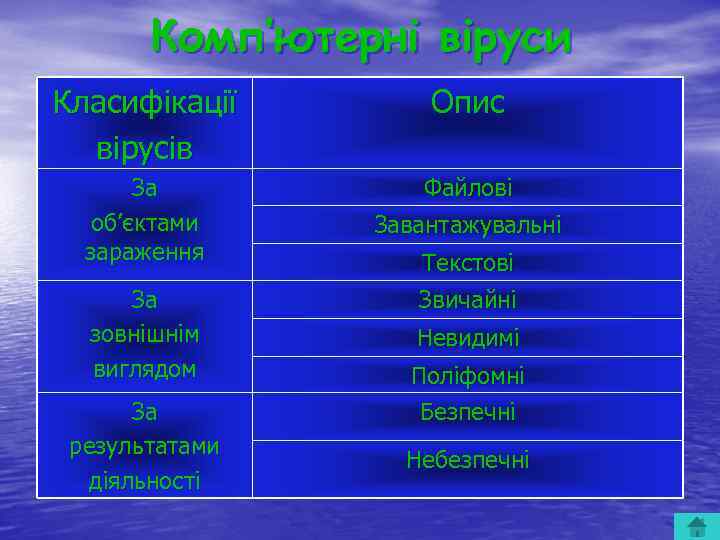 Комп'ютерні віруси

| Класифікації вірусів | Опис |
|---|---|
| За об'єктами зараження | Файлові |
| | Завантажувальні |
| | Текстові |
| За зовнішнім виглядом | Звичайні |
| | Невидимі |
| | Поліфомні |
| За результатами діяльності | Безпечні |
| | Небезпечні |